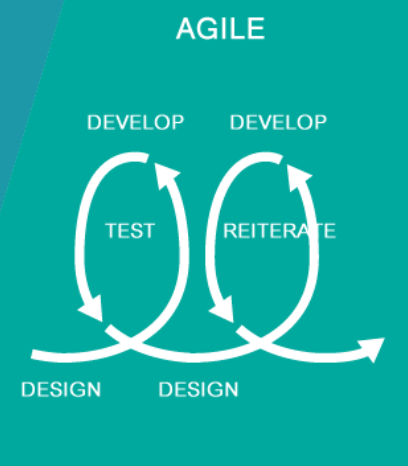 AGILE

DEVELOP DEVELOP

TEST REITERATE

DESIGN DESIGN